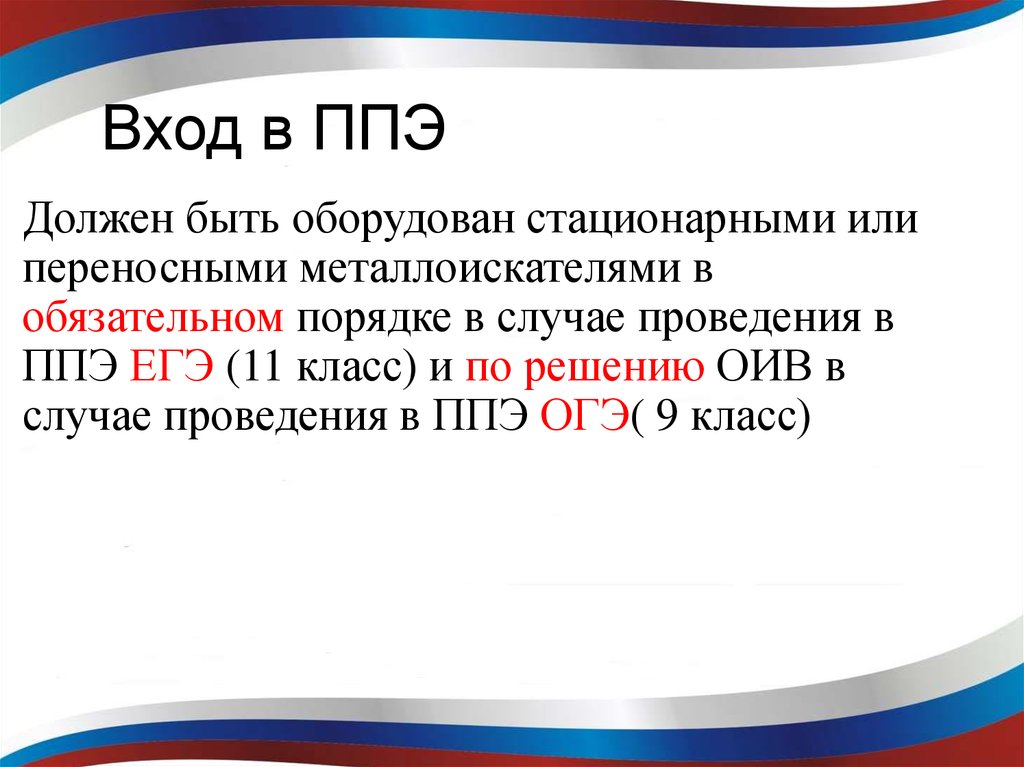 Вход в ППЭ

Должен быть оборудован стационарными или переносными металлоискателями в обязательном порядке в случае проведения в ППЭ ЕГЭ (11 класс) и по решению ОИВ в случае проведения в ППЭ ОГЭ( 9 класс)